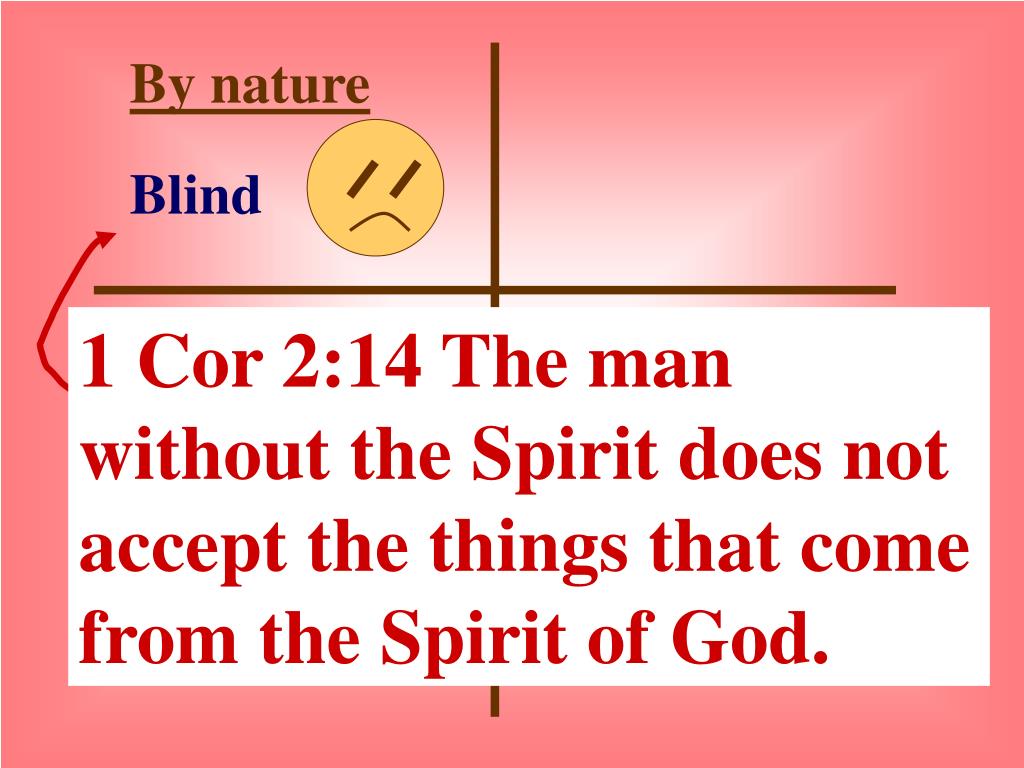 By nature

Blind

1 Cor 2:14 The man without the Spirit does not accept the things that come from the Spirit of God.